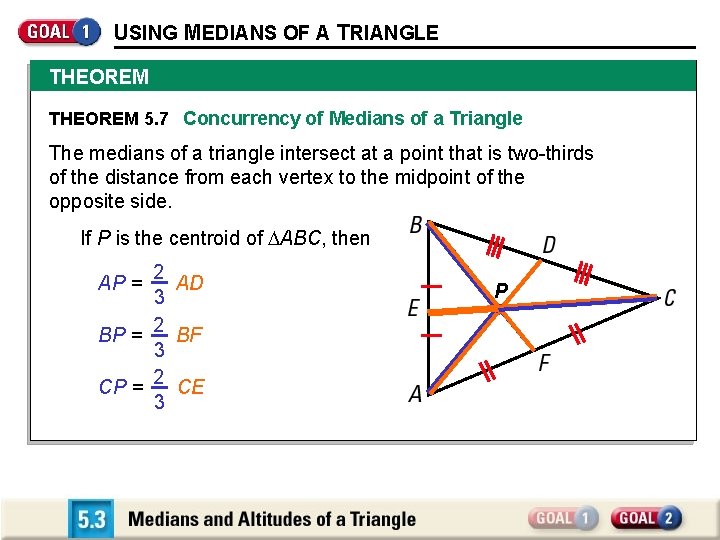 GOAL 1 USING MEDIANS OF A TRIANGLE

THEOREM

THEOREM 5.7 Concurrency of Medians of a Triangle

The medians of a triangle intersect at a point that is two-thirds of the distance from each vertex to the midpoint of the opposite side.

If $P$ is the centroid of $\triangle ABC$, then

$AP = \frac{2}{3} AD$

$BP = \frac{2}{3} BF$

$CP = \frac{2}{3} CE$

B D P E C F A

5.3 Medians and Altitudes of a Triangle

GOAL 1 GOAL 2